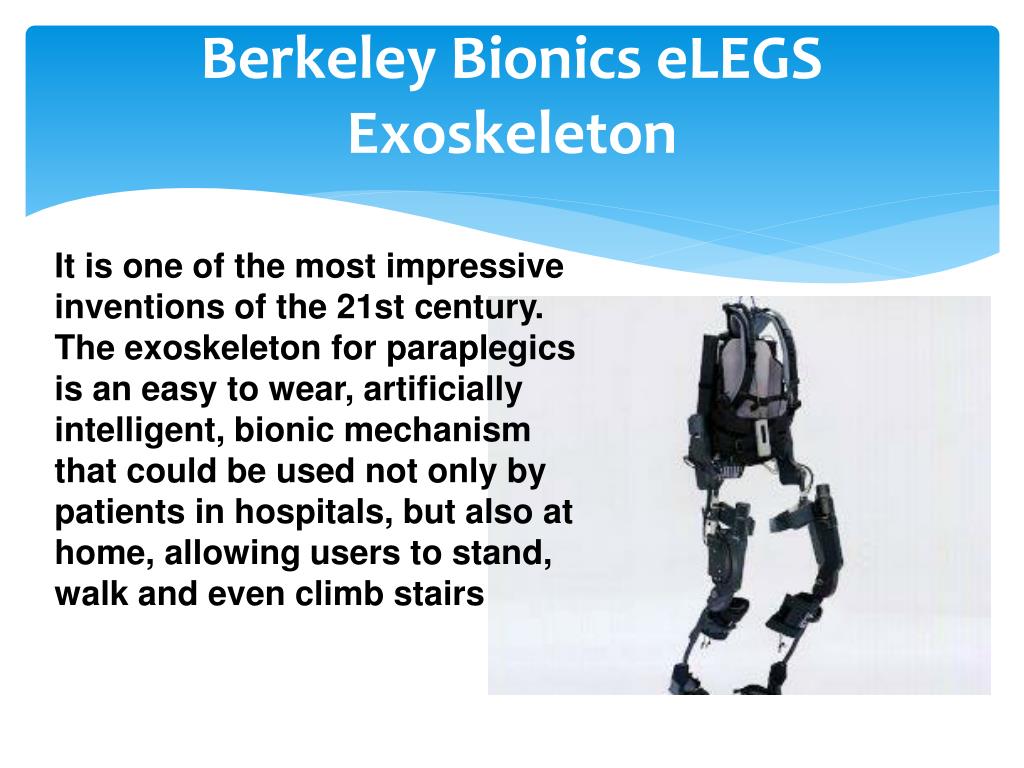 Berkeley Bionics eLEGS Exoskeleton

It is one of the most impressive inventions of the 21st century. The exoskeleton for paraplegics is an easy to wear, artificially intelligent, bionic mechanism that could be used not only by patients in hospitals, but also at home, allowing users to stand, walk and even climb stairs